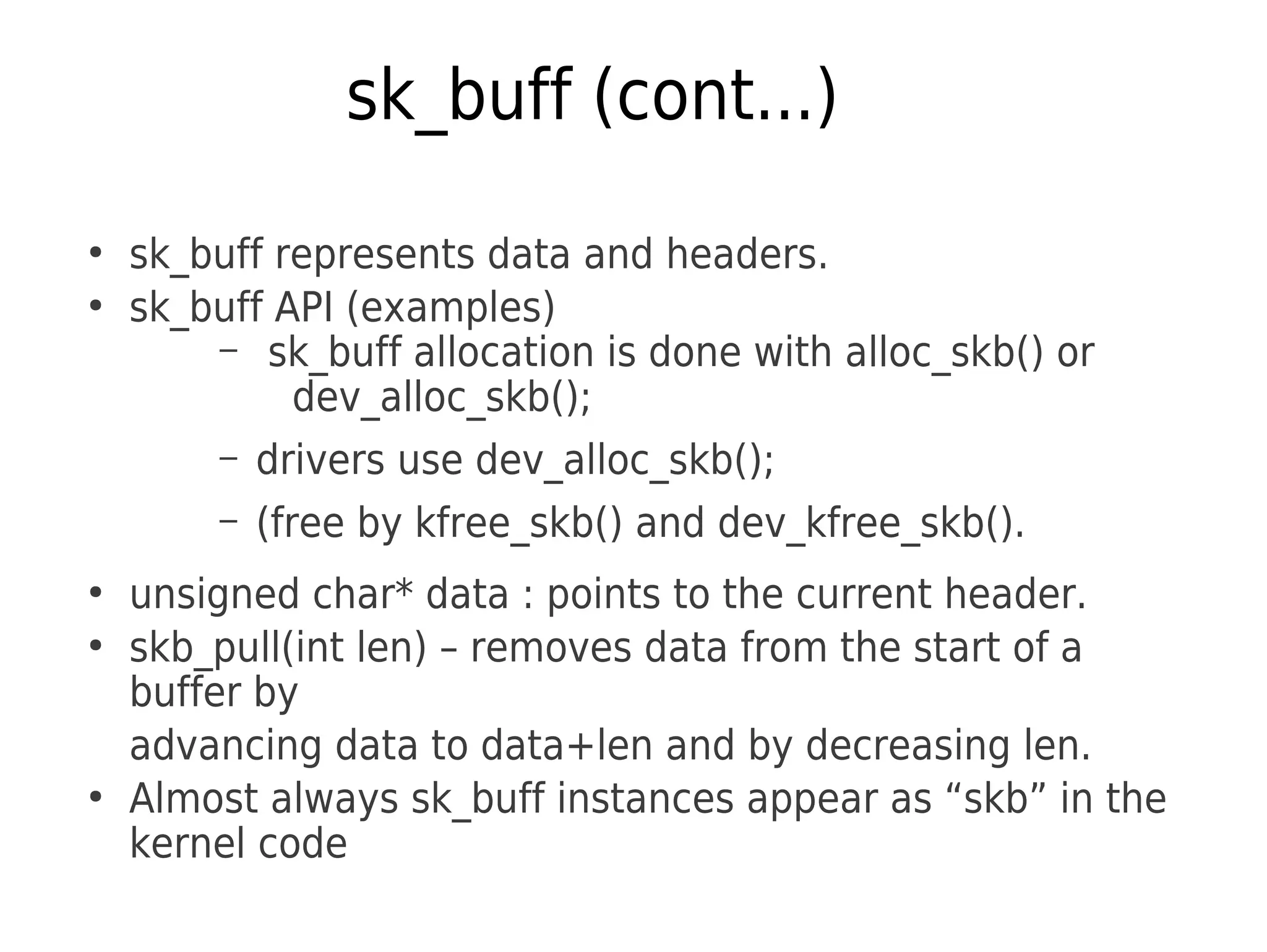 sk_buff (cont...)

• sk_buff represents data and headers.
• sk_buff API (examples)
  – sk_buff allocation is done with alloc_skb() or dev_alloc_skb();
  – drivers use dev_alloc_skb();
  – (free by kfree_skb() and dev_kfree_skb().
• unsigned char* data : points to the current header.
• skb_pull(int len) – removes data from the start of a buffer by

advancing data to data+len and by decreasing len.
• Almost always sk_buff instances appear as “skb” in the kernel code